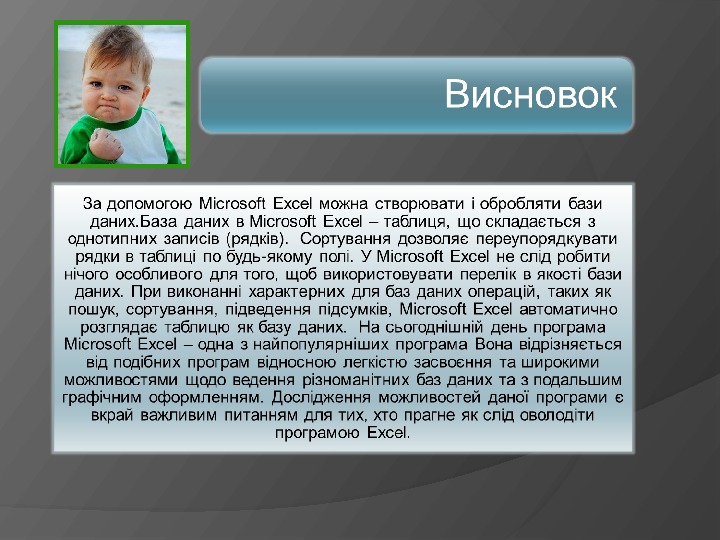 Висновок

За допомогою Microsoft Excel можна створювати і обробляти бази даних.База даних в Microsoft Excel – таблиця, що складається з однотипних записів (рядків). Сортування дозволяє переупорядкувати рядки в таблиці по будь-якому полі. У Microsoft Excel не слід робити нічого особливого для того, щоб використовувати перелік в якості бази даних. При виконанні характерних для баз даних операцій, таких як пошук, сортування, підведення підсумків, Microsoft Excel автоматично розглядає таблицю як базу даних. На сьогоднішній день програма Microsoft Excel – одна з найпопулярніших програма Вона відрізняється від подібних програм відносною легкістю засвоєння та широкими можливостями щодо ведення різноманітних баз даних та з подальшим графічним оформленням. Дослідження можливостей даної програми є вкрай важливим питанням для тих, хто прагне як слід оволодіти програмою Excel.